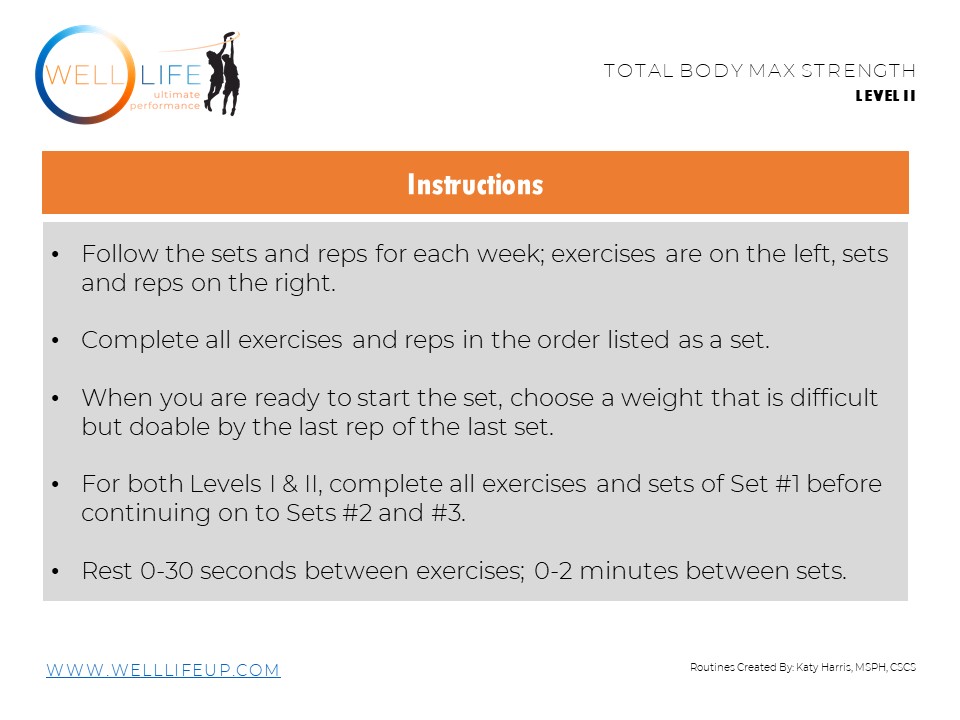 WELL LIFE ultimate performance

TOTAL BODY MAX STRENGTH
LEVEL II

Instructions

• Follow the sets and reps for each week; exercises are on the left, sets and reps on the right.

• Complete all exercises and reps in the order listed as a set.

• When you are ready to start the set, choose a weight that is difficult but doable by the last rep of the last set.

• For both Levels I & II, complete all exercises and sets of Set #1 before continuing on to Sets #2 and #3.

• Rest 0-30 seconds between exercises; 0-2 minutes between sets.

WWW.WELLLIFEUP.COM

Routines Created By: Katy Harris, MSPH, CSCS